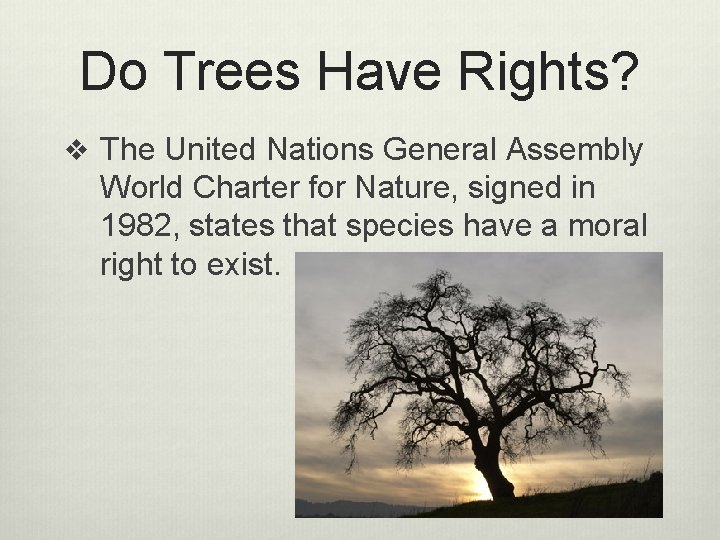 Do Trees Have Rights?

❖ The United Nations General Assembly World Charter for Nature, signed in 1982, states that species have a moral right to exist.